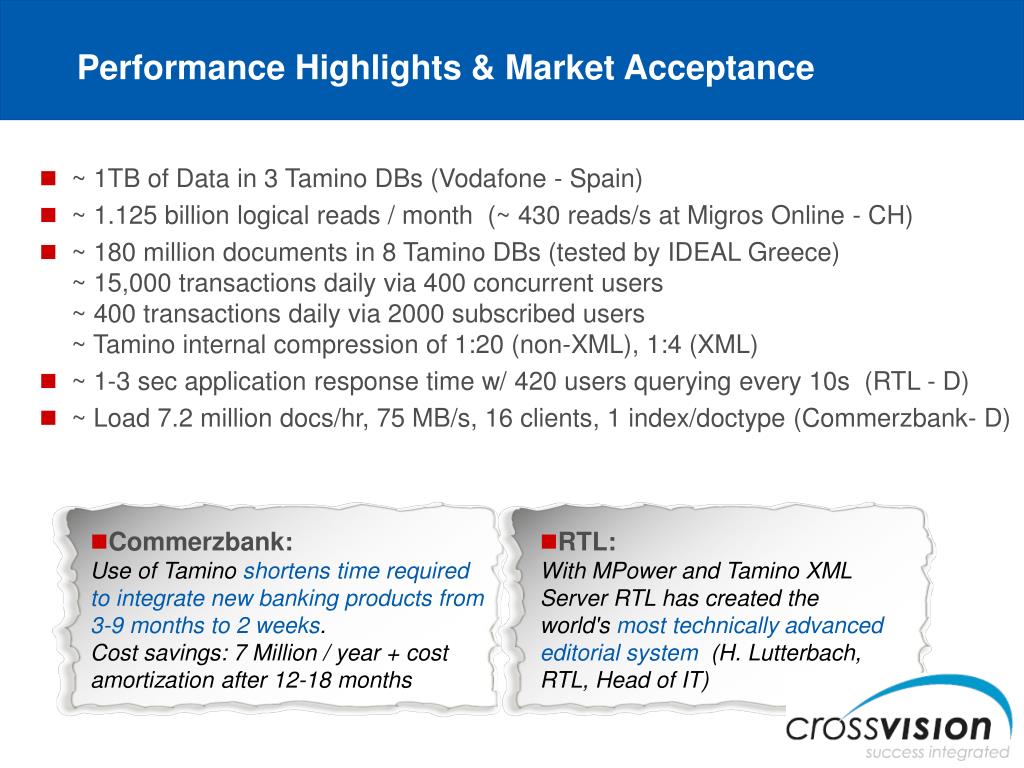 Performance Highlights & Market Acceptance

~ 1TB of Data in 3 Tamino DBs (Vodafone - Spain)

~ 1.125 billion logical reads / month (~ 430 reads/s at Migros Online - CH)

~ 180 million documents in 8 Tamino DBs (tested by IDEAL Greece)
~ 15,000 transactions daily via 400 concurrent users
~ 400 transactions daily via 2000 subscribed users
~ Tamino internal compression of 1:20 (non-XML), 1:4 (XML)

~ 1-3 sec application response time w/ 420 users querying every 10s (RTL - D)

~ Load 7.2 million docs/hr, 75 MB/s, 16 clients, 1 index/doctype (Commerzbank- D)

Commerzbank:
Use of Tamino shortens time required to integrate new banking products from 3-9 months to 2 weeks.
Cost savings: 7 Million / year + cost amortization after 12-18 months

RTL:
With MPower and Tamino XML Server RTL has created the world's most technically advanced editorial system (H. Lutterbach, RTL, Head of IT)

crossvision
success integrated